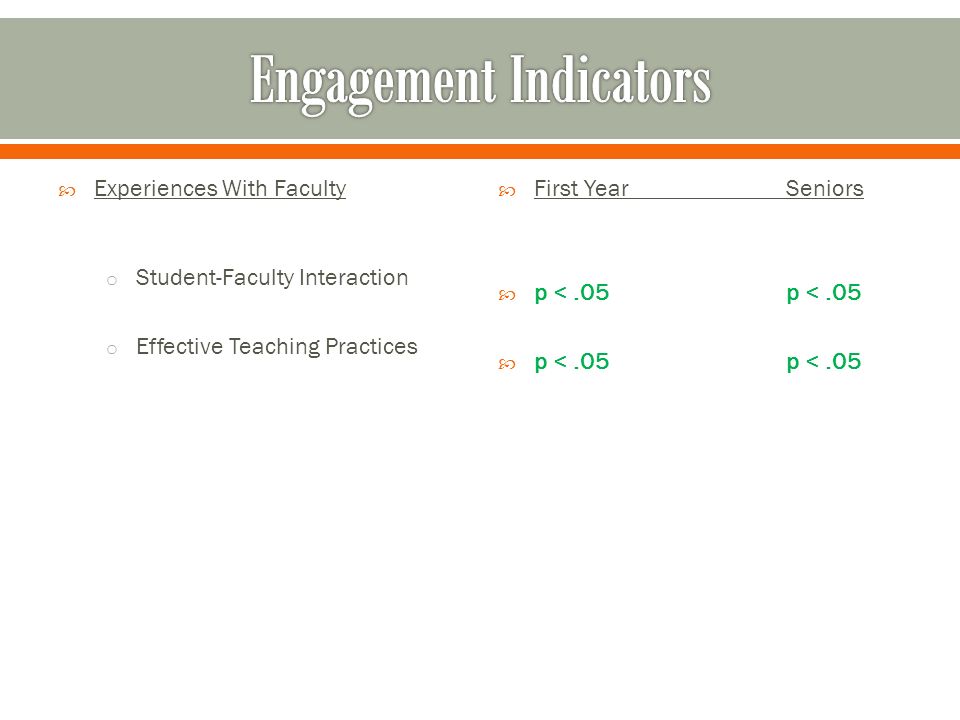 Engagement Indicators

Experiences With Faculty

Student-Faculty Interaction

Effective Teaching Practices

First Year Seniors

p < .05 p < .05

p < .05 p < .05